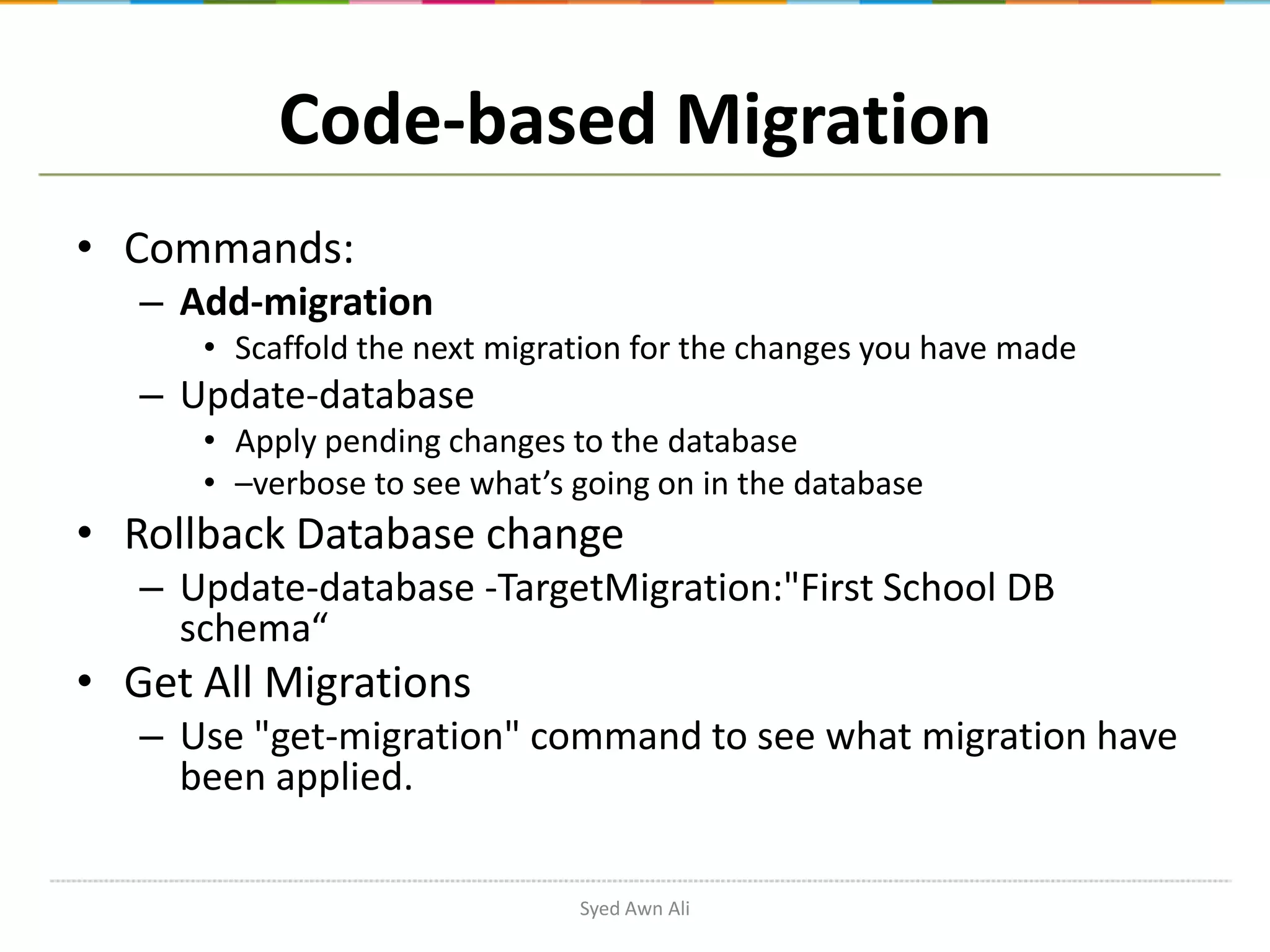 Code-based Migration

• Commands:
– Add-migration
• Scaffold the next migration for the changes you have made
– Update-database
• Apply pending changes to the database
• –verbose to see what’s going on in the database
• Rollback Database change
– Update-database -TargetMigration:"First School DB schema“
• Get All Migrations
– Use "get-migration" command to see what migration have been applied.

Syed Awn Ali